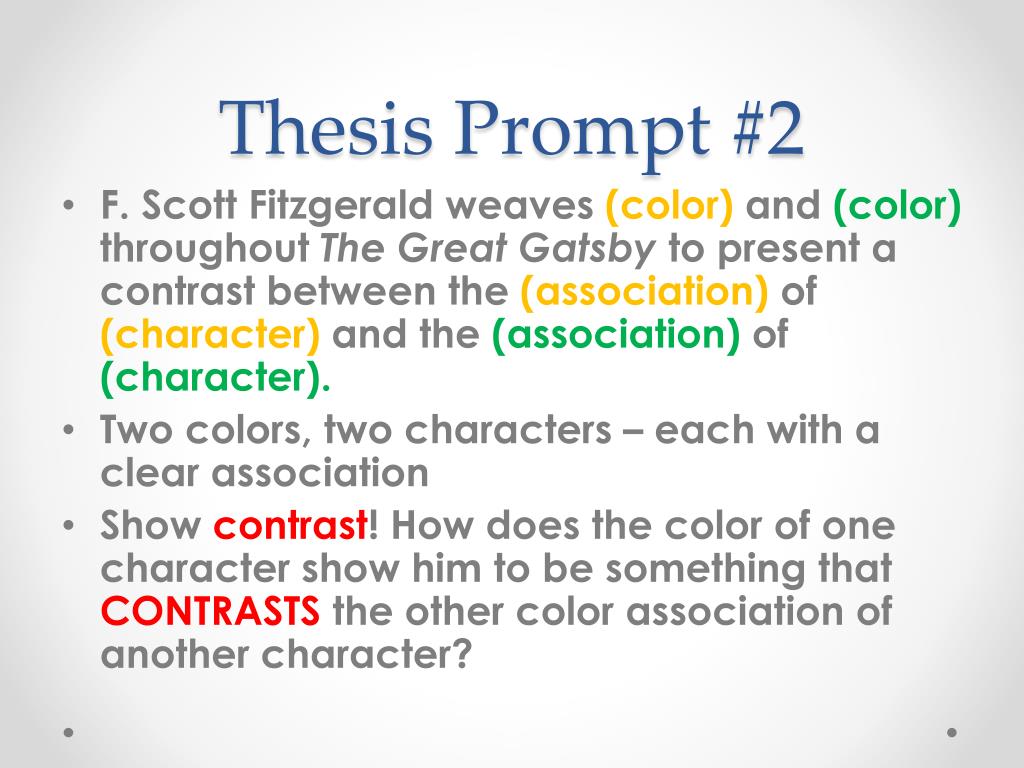 Thesis Prompt #2

• F. Scott Fitzgerald weaves (color) and (color) throughout The Great Gatsby to present a contrast between the (association) of (character) and the (association) of (character).
• Two colors, two characters – each with a clear association
• Show contrast! How does the color of one character show him to be something that CONTRASTS the other color association of another character?